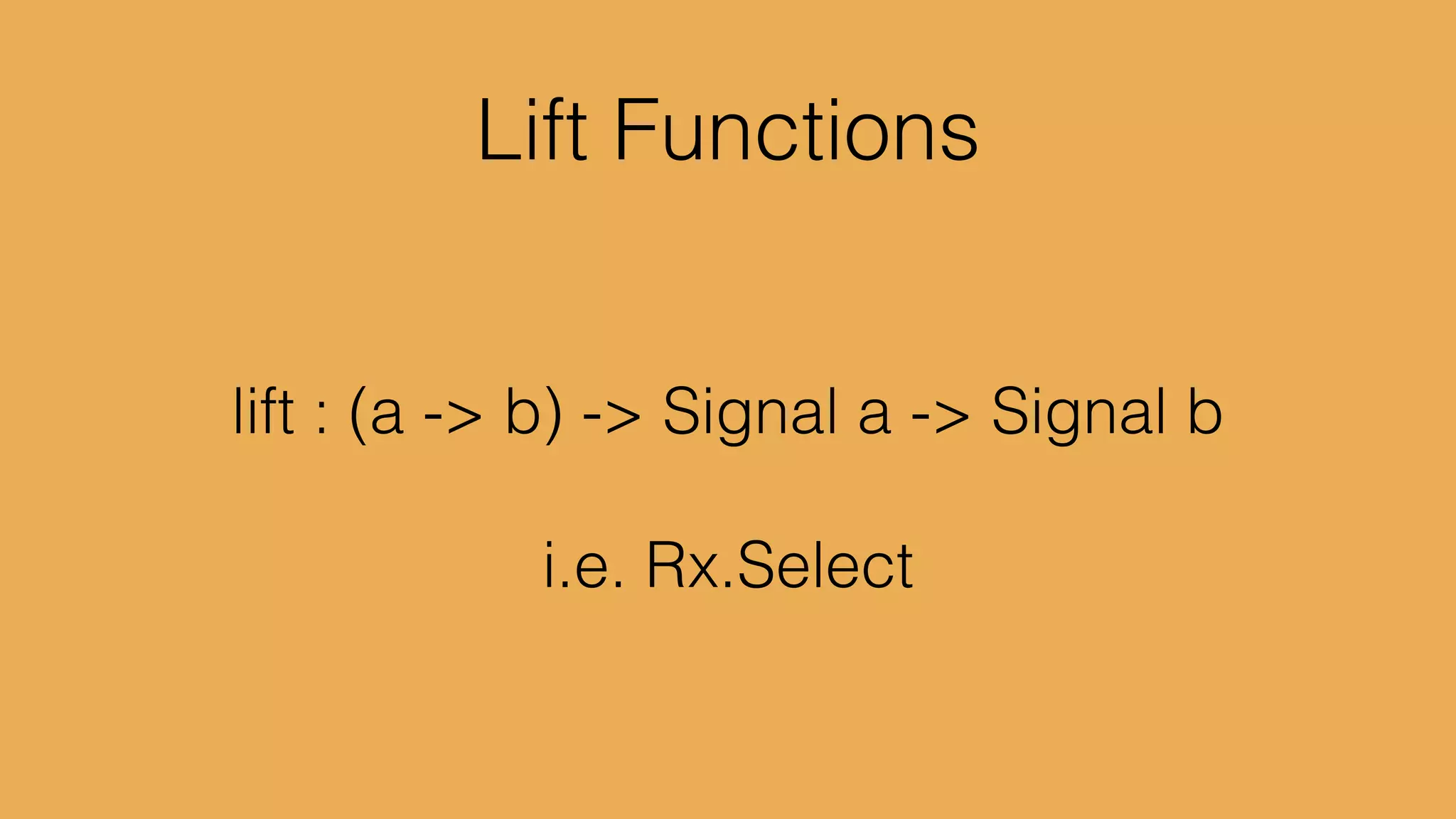 Lift Functions

lift : (a -> b) -> Signal a -> Signal b

i.e. Rx.Select